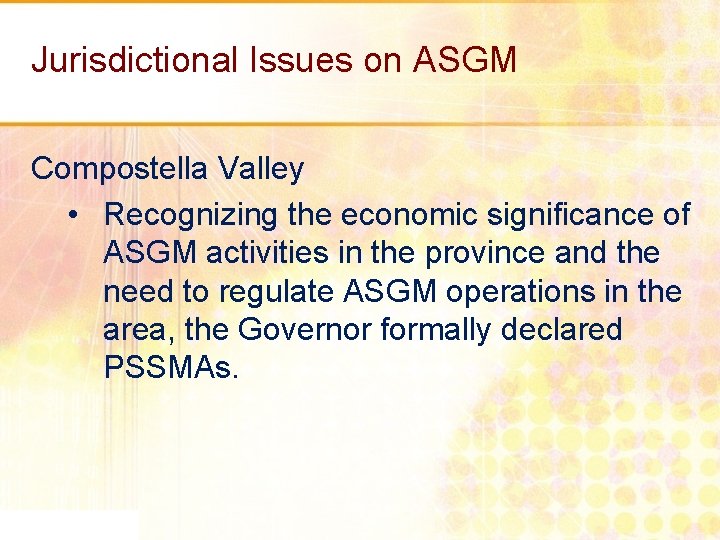 Jurisdictional Issues on ASGM

Compostella Valley

• Recognizing the economic significance of ASGM activities in the province and the need to regulate ASGM operations in the area, the Governor formally declared PSSMAs.